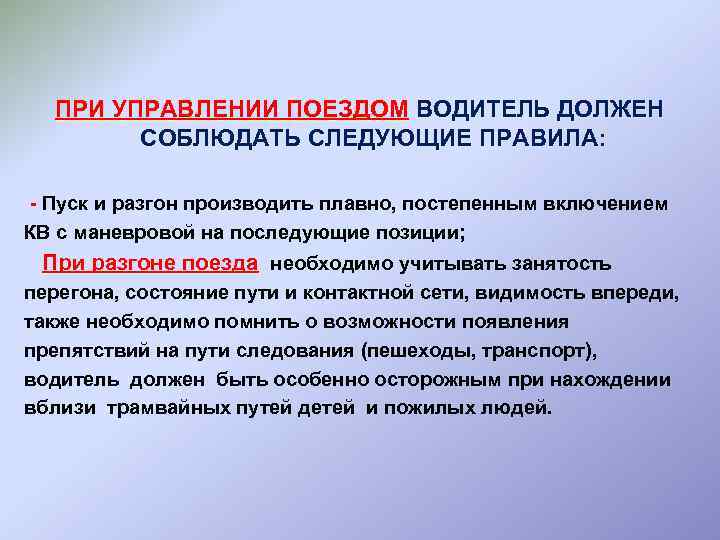 ПРИ УПРАВЛЕНИИ ПОЕЗДОМ ВОДИТЕЛЬ ДОЛЖЕН СОБЛЮДАТЬ СЛЕДУЮЩИЕ ПРАВИЛА:

- Пуск и разгон производить плавно, постепенным включением КВ с маневровой на последующие позиции;

При разгоне поезда необходимо учитывать занятость перегона, состояние пути и контактной сети, видимость впереди, также необходимо помнить о возможности появления препятствий на пути следования (пешеходы, транспорт), водитель должен быть особенно осторожным при нахождении вблизи трамвайных путей детей и пожилых людей.